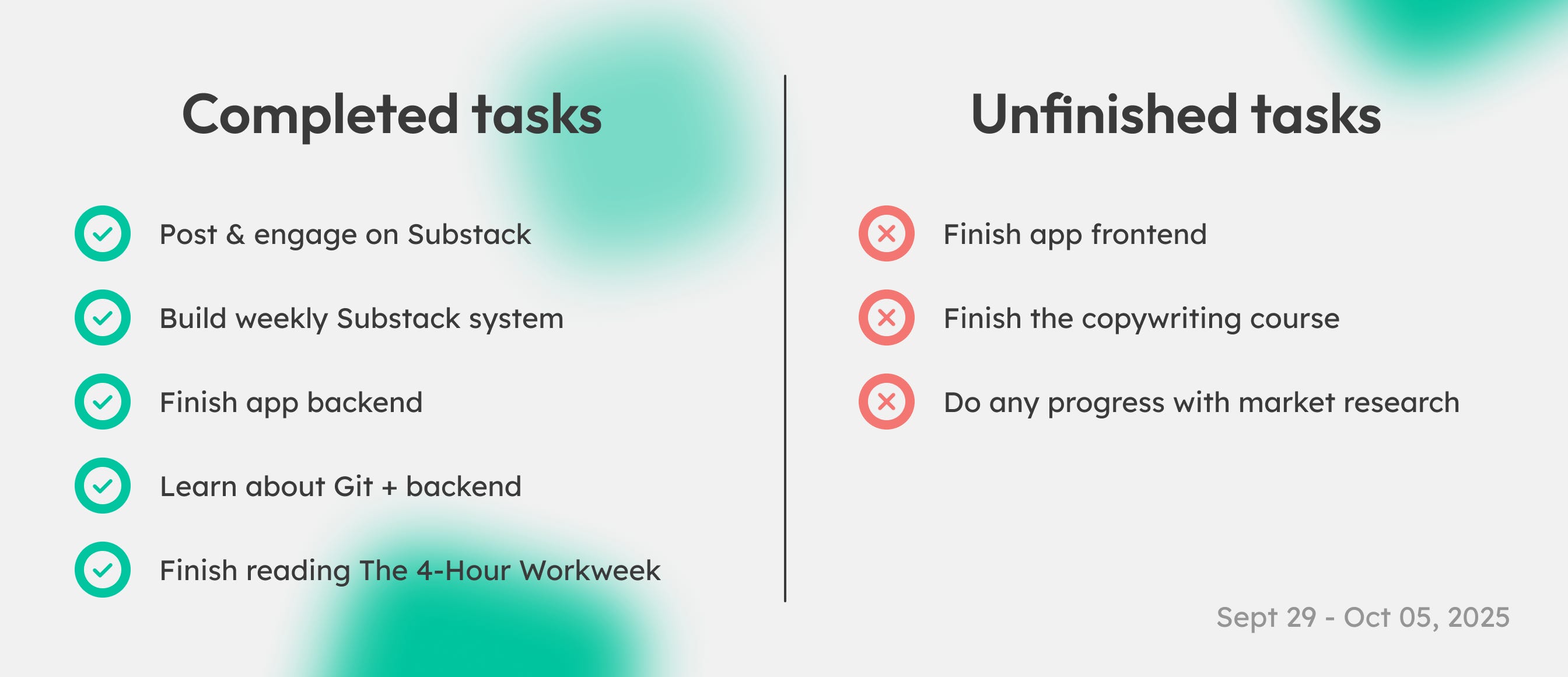 Completed tasks

Post & engage on Substack

Build weekly Substack system

Finish app backend

Learn about Git + backend

Finish reading The 4-Hour Workweek

Unfinished tasks

Finish app frontend

Finish the copywriting course

Do any progress with market research

Sept 29 - Oct 05, 2025